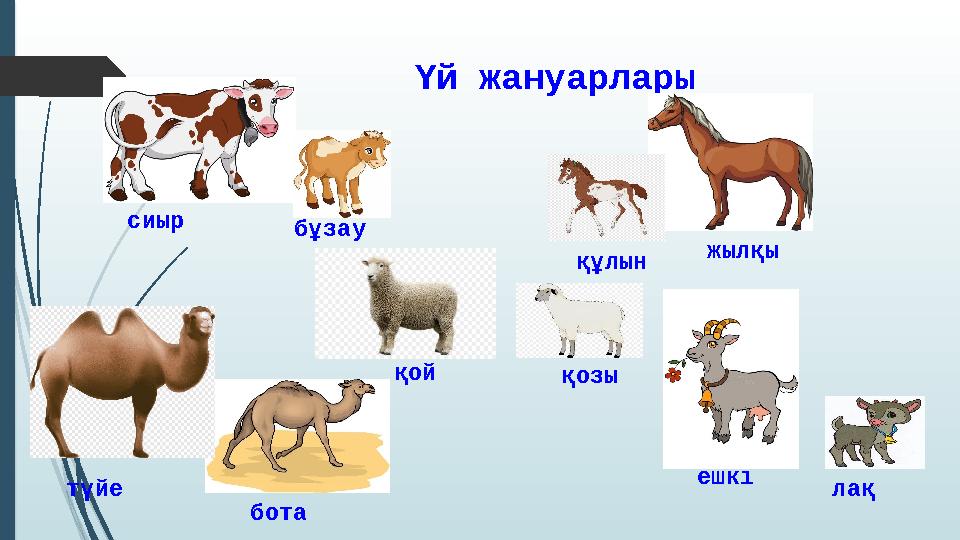 Үй жануарлары

сиыр

бұзау

құлын

жылқы

қой

қозы

түйе

бота

ешкі

лақ